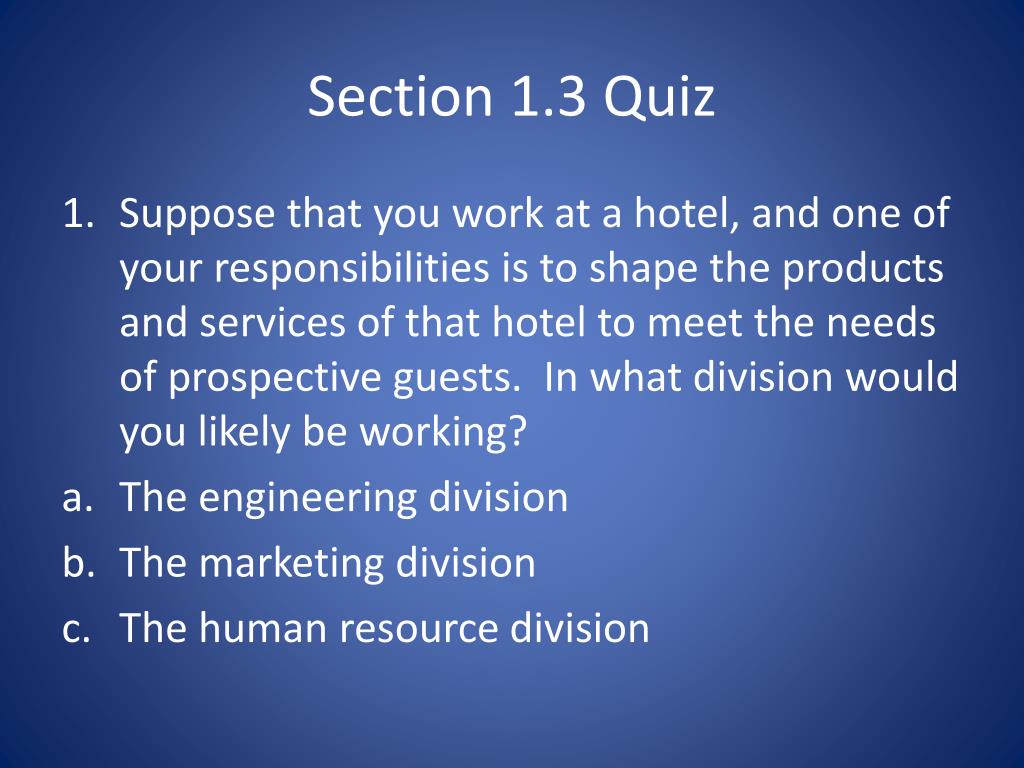 Section 1.3 Quiz

1. Suppose that you work at a hotel, and one of your responsibilities is to shape the products and services of that hotel to meet the needs of prospective guests. In what division would you likely be working?
a. The engineering division
b. The marketing division
c. The human resource division